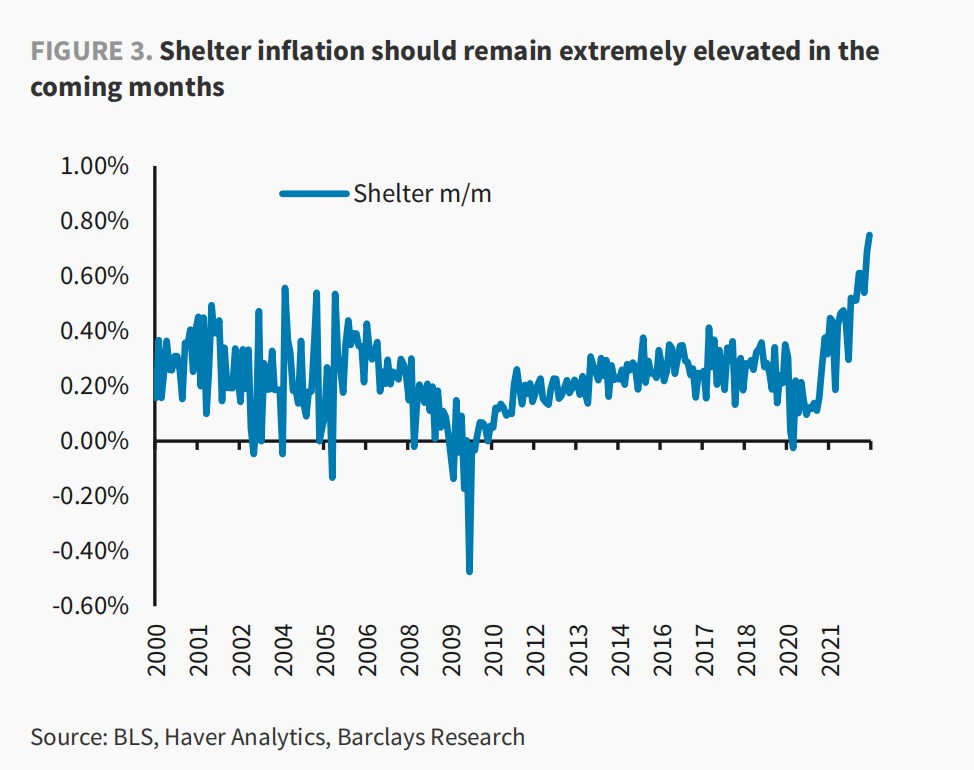 FIGURE 3. Shelter inflation should remain extremely elevated in the coming months

1.00%
0.80%
0.60%
0.40%
0.20%
0.00%
-0.20%
-0.40%
-0.60%

Shelter m/m

2000
2001
2002
2004
2005
2006
2008
2009
2010
2012
2013
2014
2016
2017
2018
2020
2021

Source: BLS, Haver Analytics, Barclays Research